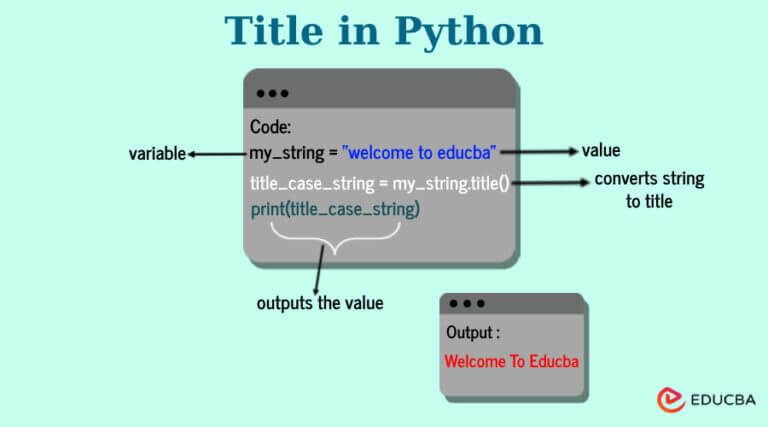 Title in Python

Code:
variable
my_string = "welcome to educba"
value
title_case_string = my_string.title()
converts string to title
print(title_case_string)

outputs the value

Output :
Welcome To Educba

EDUCBA